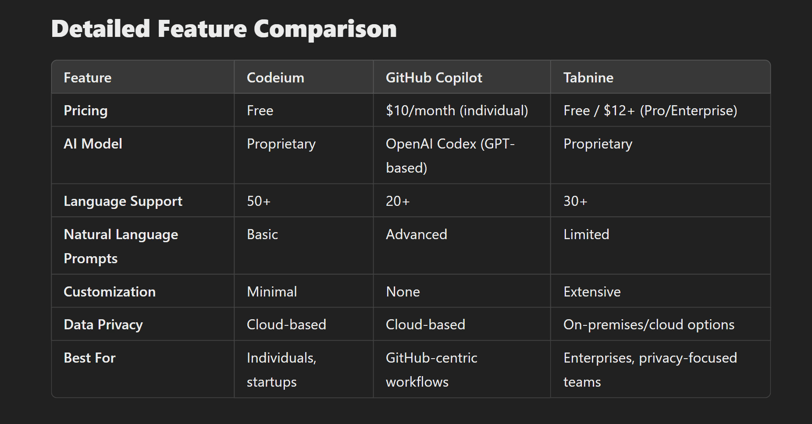 Detailed Feature Comparison

| Feature | Codeium | GitHub Copilot | Tabnine |
|---|---|---|---|
| Pricing | Free | \$10/month (individual) | Free / \$12+ (Pro/Enterprise) |
| AI Model | Proprietary | OpenAI Codex (GPT-based) | Proprietary |
| Language Support | 50+ | 20+ | 30+ |
| Natural Language Prompts | Basic | Advanced | Limited |
| Customization | Minimal | None | Extensive |
| Data Privacy | Cloud-based | Cloud-based | On-premises/cloud options |
| Best For | Individuals, startups | GitHub-centric workflows | Enterprises, privacy-focused teams |